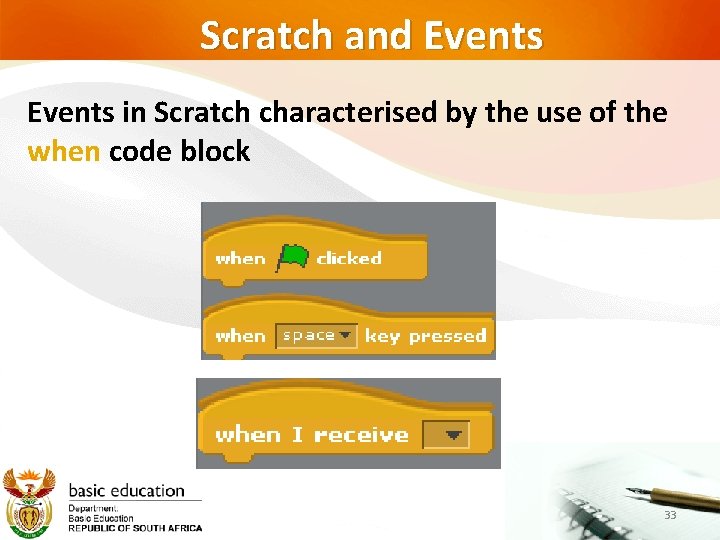 Scratch and Events

Events in Scratch characterised by the use of the when code block

when clicked

when space key pressed

when I receive

basic education

Department:
Basic Education
REPUBLIC OF SOUTH AFRICA

33